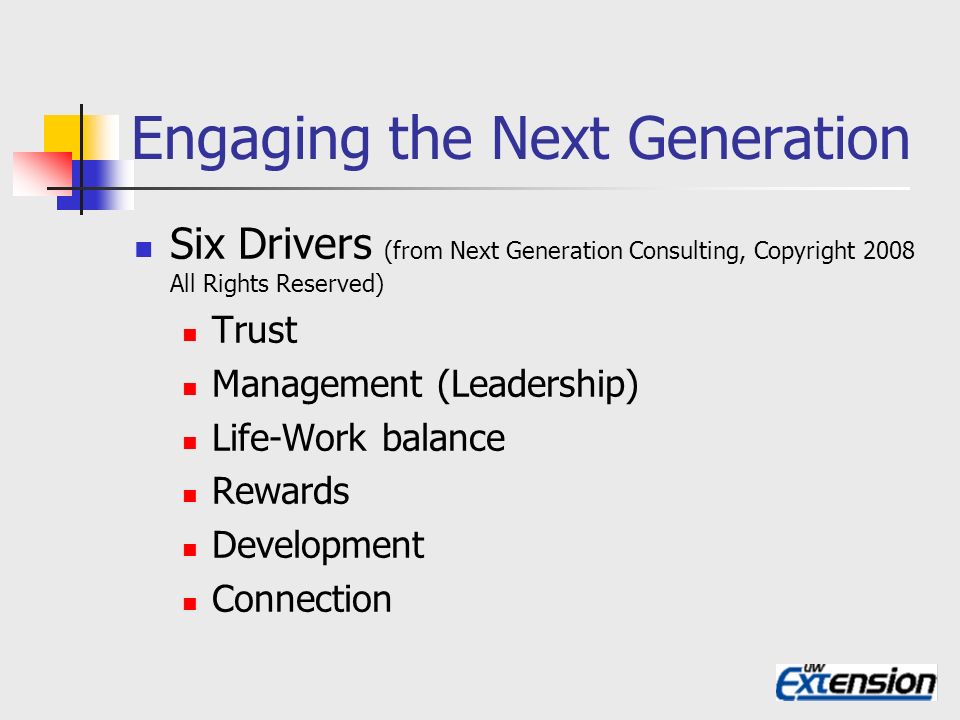 Engaging the Next Generation

Six Drivers (from Next Generation Consulting, Copyright 2008 All Rights Reserved)

Trust
Management (Leadership)
Life-Work balance
Rewards
Development
Connection

UW Extension